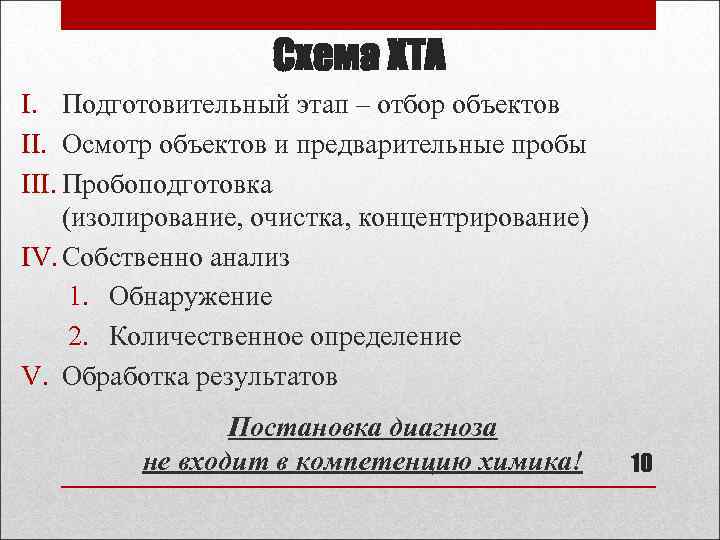 Схема ХТА

I. Подготовительный этап – отбор объектов
II. Осмотр объектов и предварительные пробы
III. Пробоподготовка (изолирование, очистка, концентрирование)
IV. Собственно анализ
1. Обнаружение
2. Количественное определение
V. Обработка результатов

Постановка диагноза не входит в компетенцию химика!

10